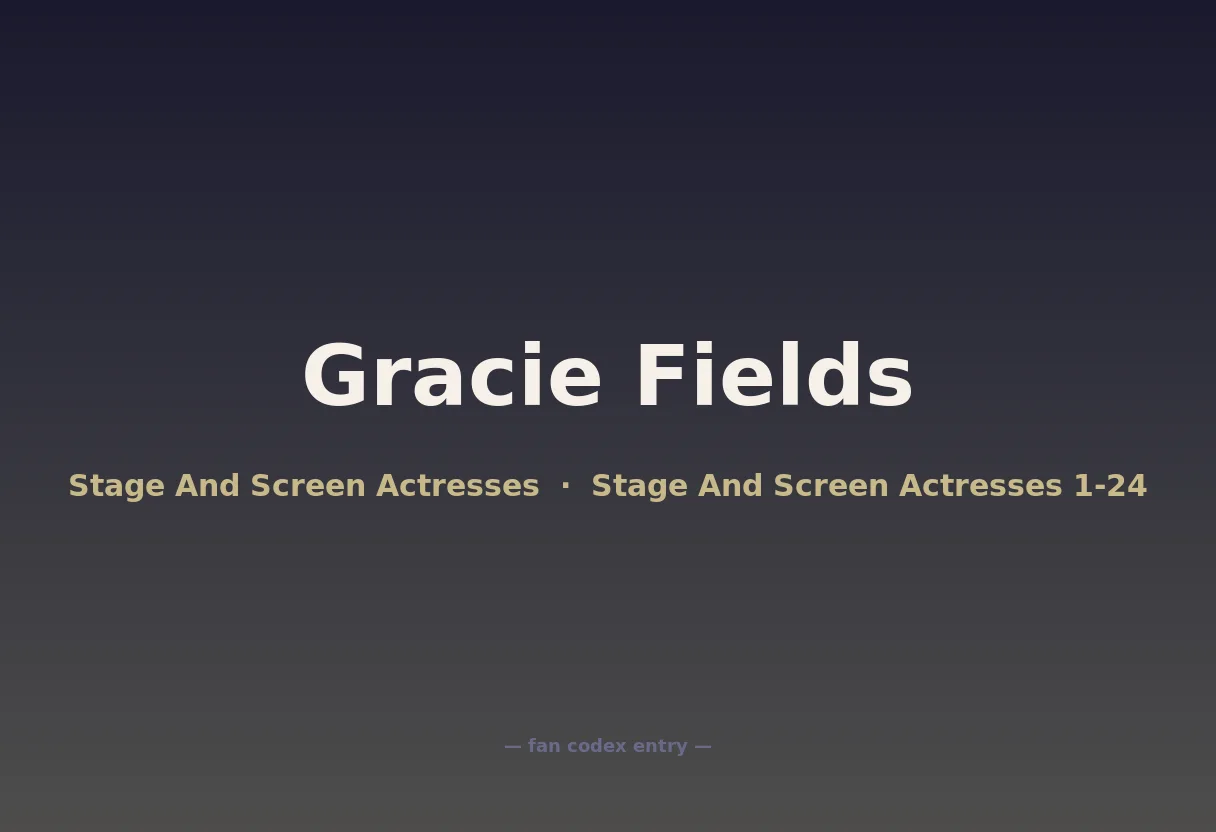 Gracie Fields

Stage And Screen Actresses · Stage And Screen Actresses 1-24

— fan codex entry —